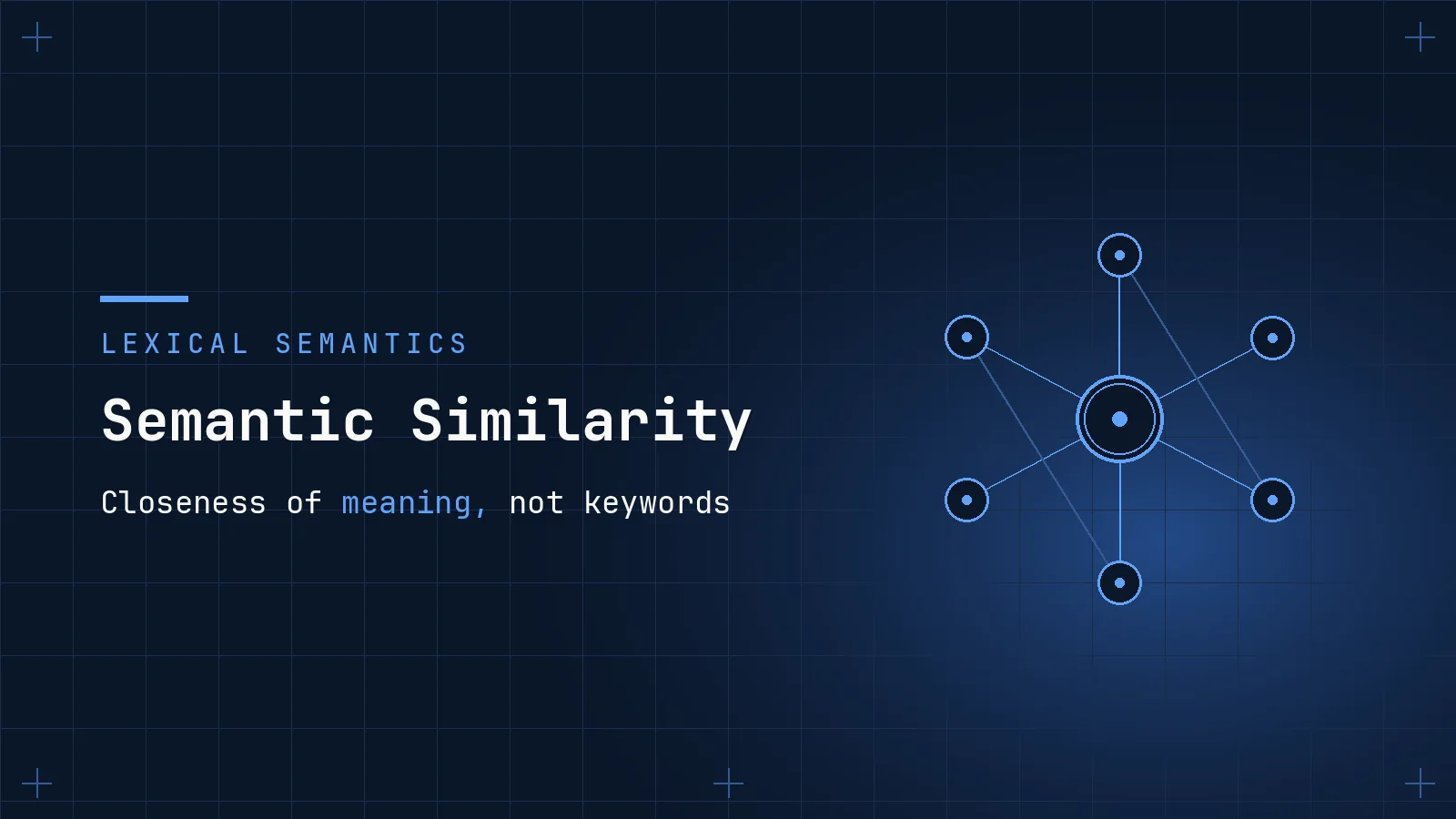 LEXICAL SEMANTICS

Semantic Similarity

Closeness of meaning, not keywords